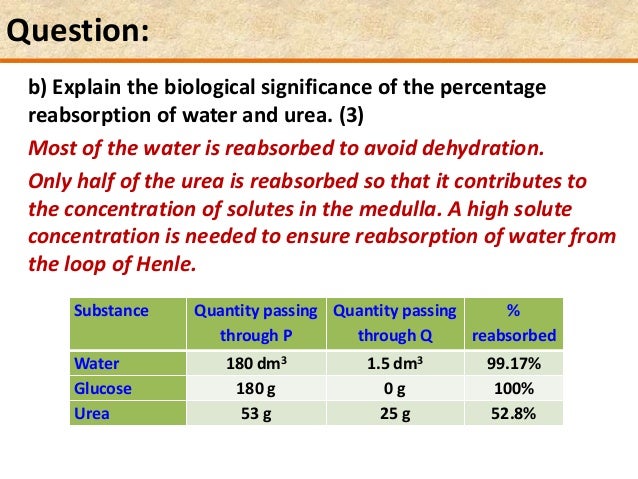 Question:

b) Explain the biological significance of the percentage reabsorption of water and urea. (3)

Most of the water is reabsorbed to avoid dehydration.

Only half of the urea is reabsorbed so that it contributes to the concentration of solutes in the medulla. A high solute concentration is needed to ensure reabsorption of water from the loop of Henle.

| Substance | Quantity passing through P | Quantity passing through Q | % reabsorbed |
|---|---|---|---|
| Water | 180 $dm^3$ | 1.5 $dm^3$ | 99.17% |
| Glucose | 180 g | 0 g | 100% |
| Urea | 53 g | 25 g | 52.8% |